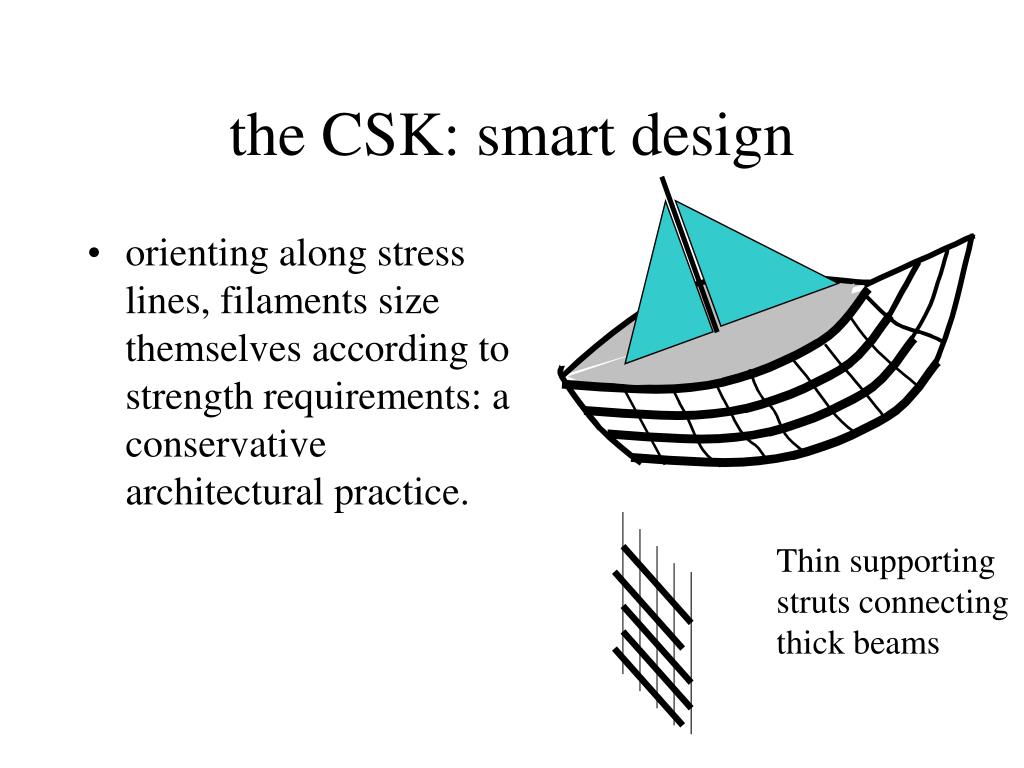 the CSK: smart design

• orienting along stress lines, filaments size themselves according to strength requirements: a conservative architectural practice.

Thin supporting struts connecting thick beams